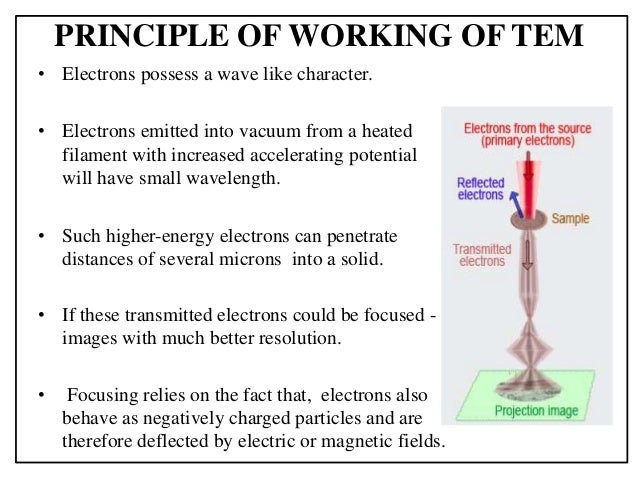 PRINCIPLE OF WORKING OF TEM

• Electrons possess a wave like character.

• Electrons emitted into vacuum from a heated filament with increased accelerating potential will have small wavelength.

• Such higher-energy electrons can penetrate distances of several microns into a solid.

• If these transmitted electrons could be focused - images with much better resolution.

• Focusing relies on the fact that, electrons also behave as negatively charged particles and are therefore deflected by electric or magnetic fields.

Electrons from the source (primary electrons)

Reflected electrons

Sample

Transmitted electrons

Projection image